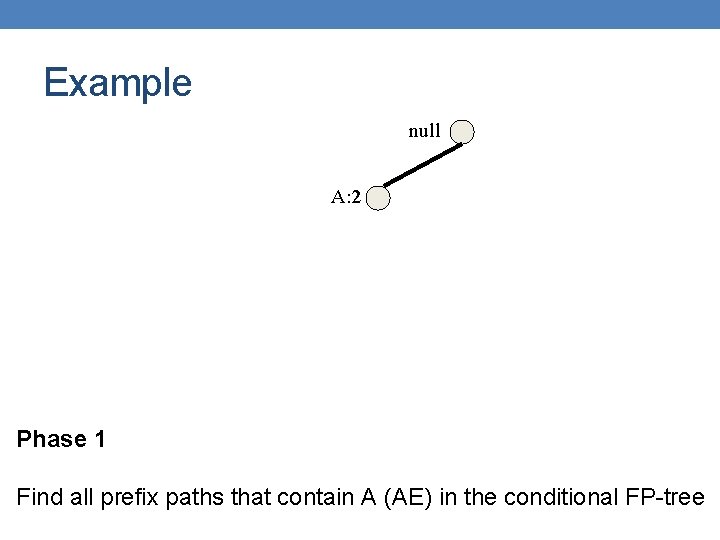 Example

null

A:2

Phase 1

Find all prefix paths that contain A (AE) in the conditional FP-tree